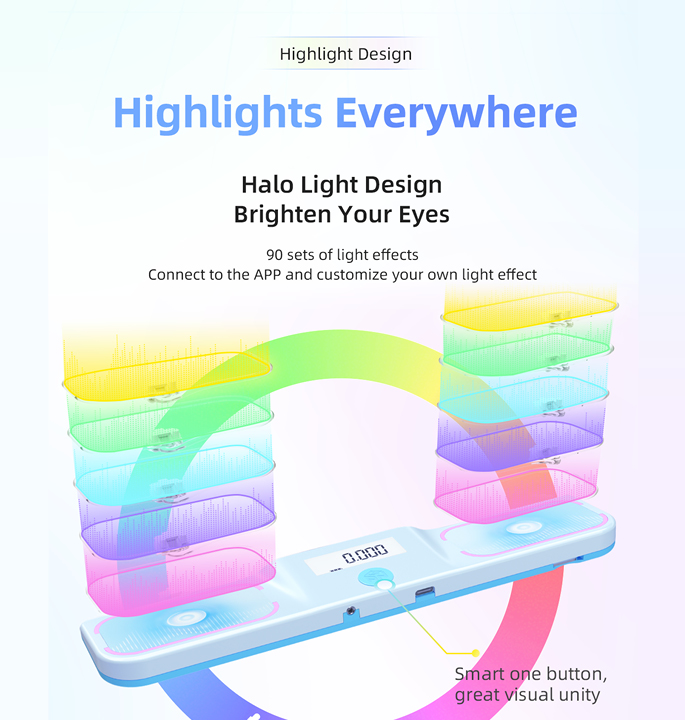 Highlight Design

Highlights Everywhere

Halo Light Design
Brighten Your Eyes

90 sets of light effects
Connect to the APP and customize your own light effect

0.000

Smart one button,
great visual unity